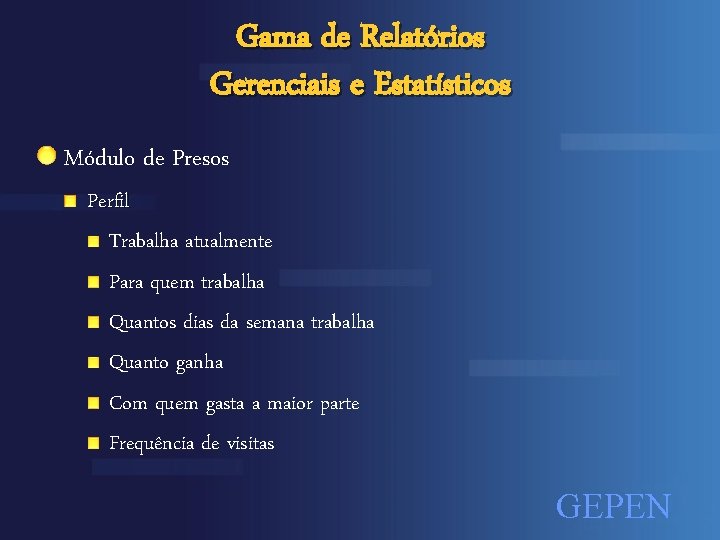 Gama de Relatórios
Gerenciais e Estatísticos

Módulo de Presos

Perfil

Trabalha atualmente

Para quem trabalha

Quantos dias da semana trabalha

Quanto ganha

Com quem gasta a maior parte

Frequência de visitas

GEPEN